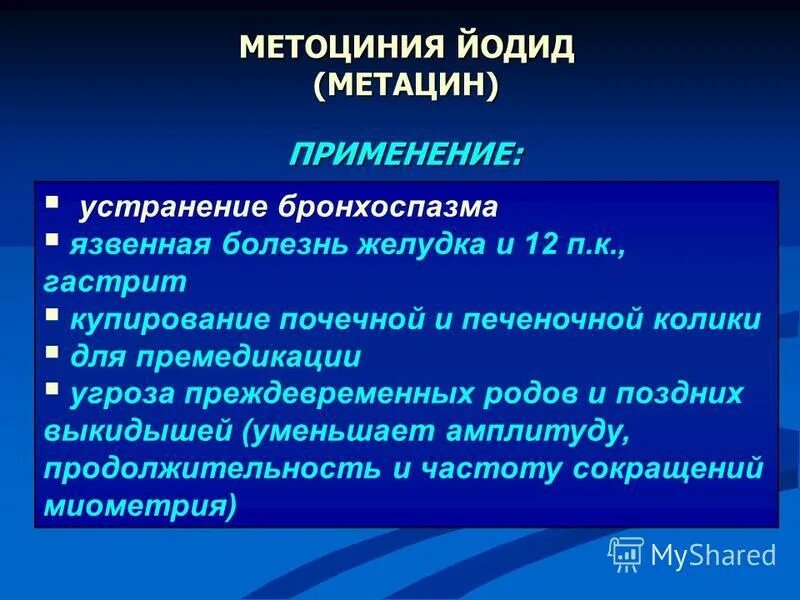 МЕТОЦИНИЯ ЙОДИД
(МЕТАЦИН)

ПРИМЕНЕНИЕ:

▪ устранение бронхоспазма
▪ язвенная болезнь желудка и 12 п.к., гастрит
▪ купирование почечной и печеночной колики
▪ для премедикации
▪ угроза преждевременных родов и поздних выкидышей (уменьшает амплитуду, продолжительность и частоту сокращений миометрия)

MyShared